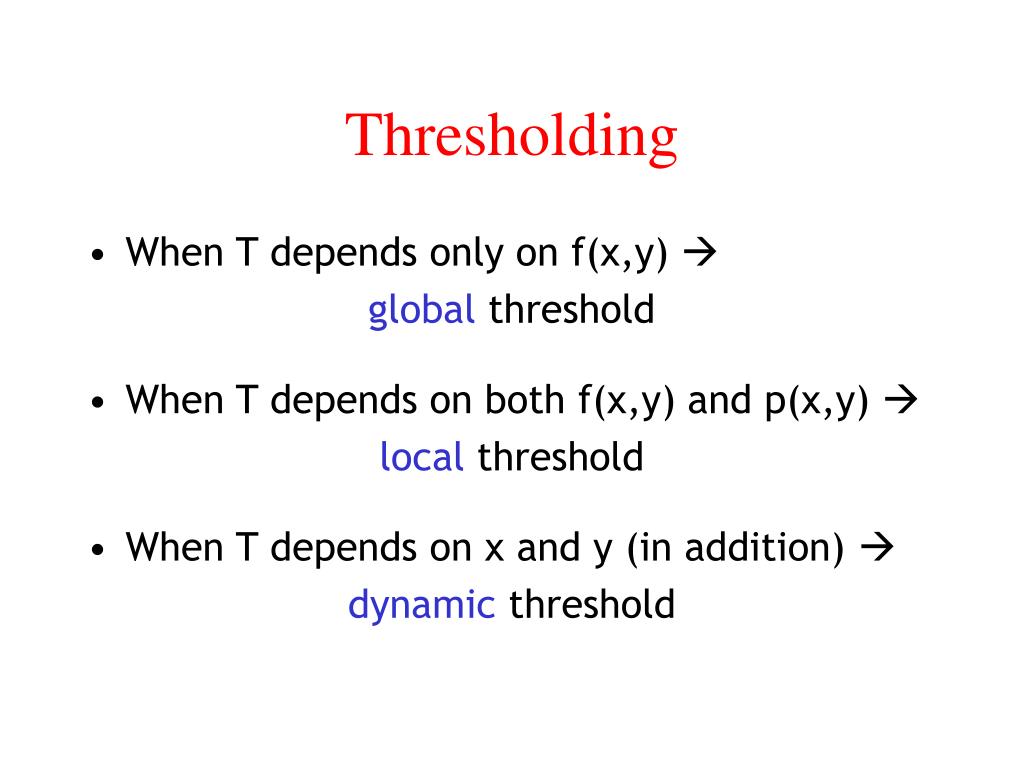 Thresholding

• When T depends only on f(x,y) → global threshold

• When T depends on both f(x,y) and p(x,y) → local threshold

• When T depends on x and y (in addition) → dynamic threshold